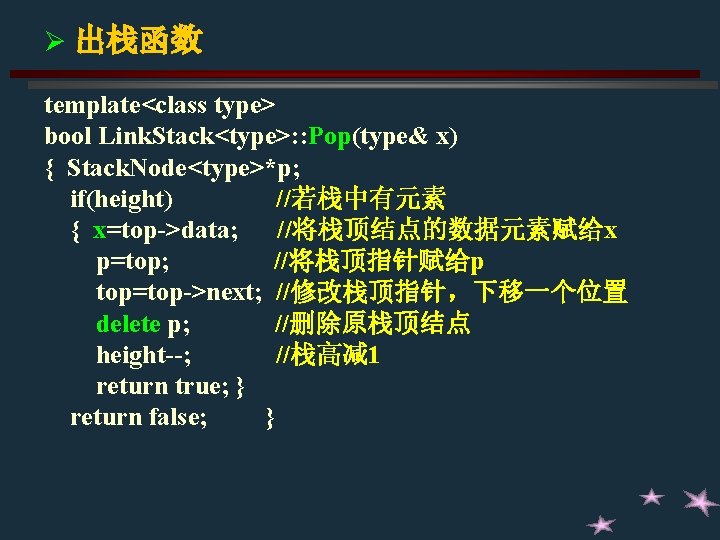 ➢ 出栈函数

template<class type>
bool LinkStack<type>::Pop(type& x)
{ StackNode<type>*p;
if(height) //若栈中有元素
{ x=top->data; //将栈顶结点的数据元素赋给x
p=top; //将栈顶指针赋给p
top=top->next; //修改栈顶指针，下移一个位置
delete p; //删除原栈顶结点
height--; //栈高减1
return true; }
return false; }